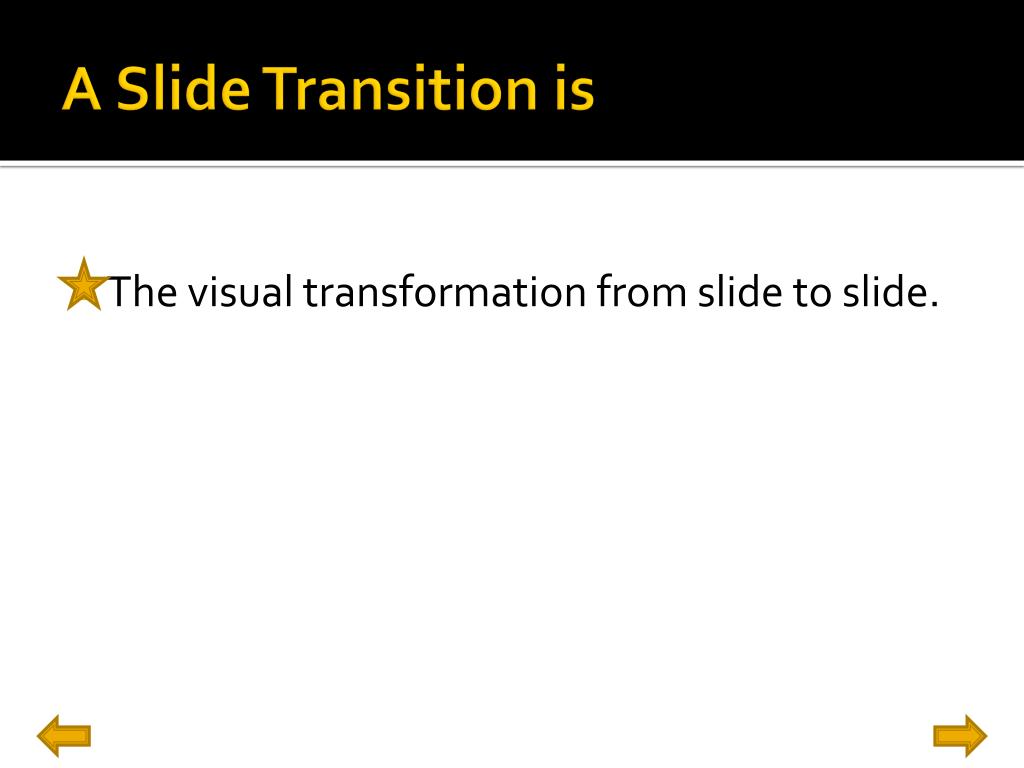 A Slide Transition is

The visual transformation from slide to slide.